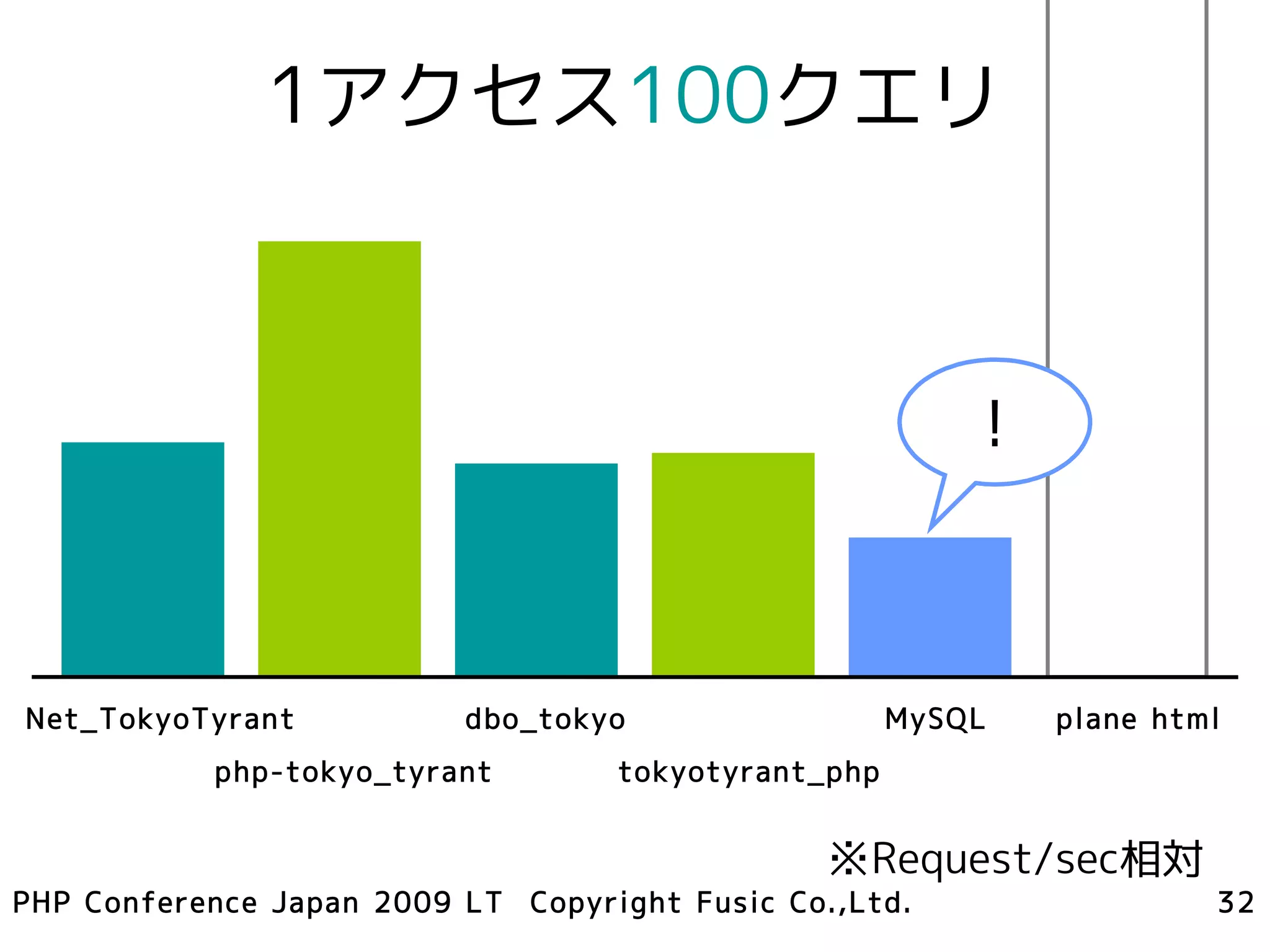 1アクセス100クエリ

!

Net_TokyoTyrant
php-tokyo_tyrant
dbo_tokyo
tokyotyrant_php
MySQL
plane html

※Request/sec相対

PHP Conference Japan 2009 LT Copyright Fusic Co.,Ltd. 32